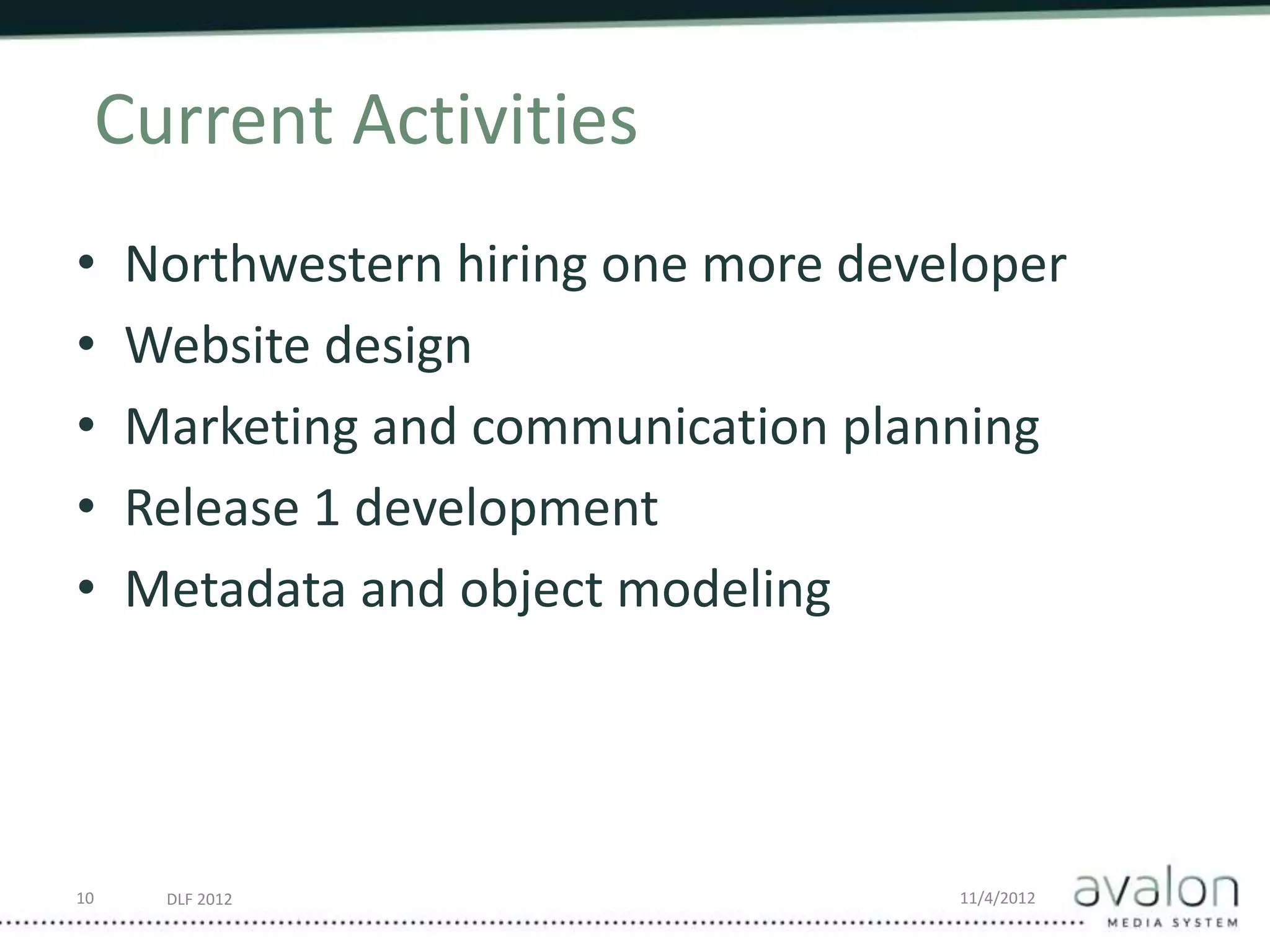 Current Activities

• Northwestern hiring one more developer
• Website design
• Marketing and communication planning
• Release 1 development
• Metadata and object modeling

10 DLF 2012 11/4/2012

avalon
MEDIA SYSTEM